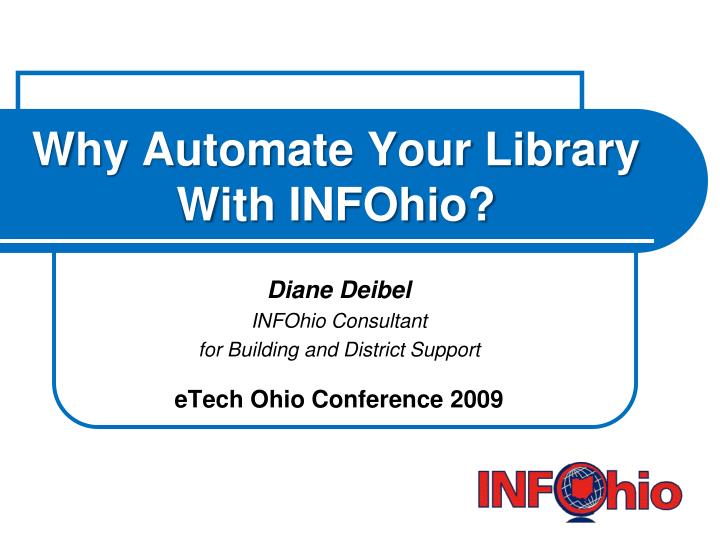 Why Automate Your Library With INFOhio?

Diane Deibel
INFOhio Consultant
for Building and District Support

eTech Ohio Conference 2009

INFOhio